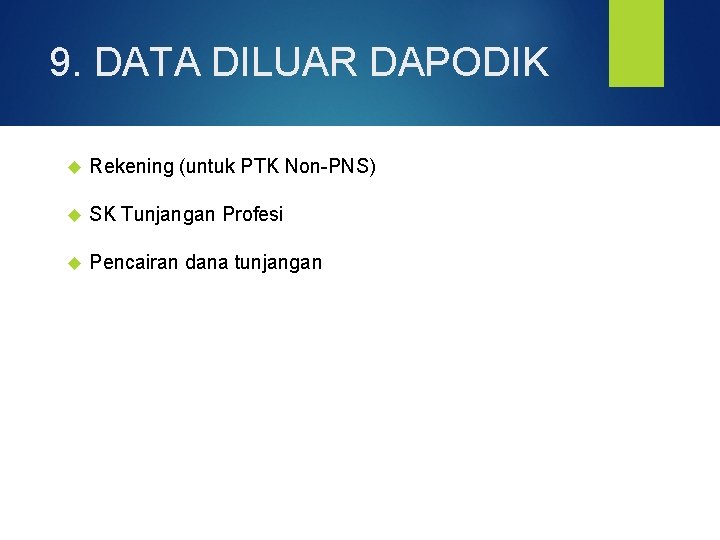 9. DATA DILUAR DAPODIK

Rekening (untuk PTK Non-PNS)

SK Tunjangan Profesi

Pencairan dana tunjangan